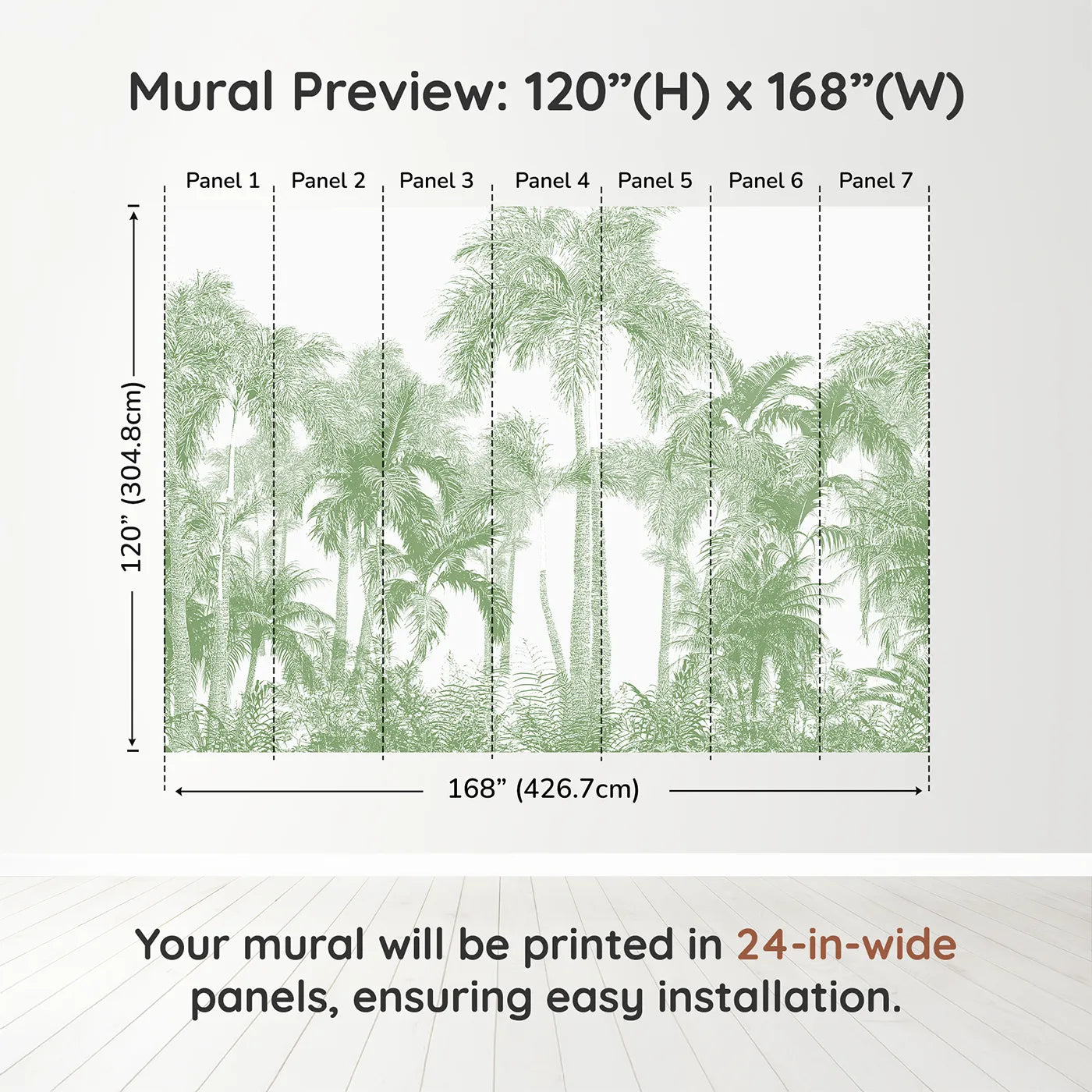 Mural Preview: 120”(H) x 168”(W)

Panel 1 Panel 2 Panel 3 Panel 4 Panel 5 Panel 6 Panel 7

120” (304.8cm)

168” (426.7cm)

Your mural will be printed in 24-in-wide panels, ensuring easy installation.